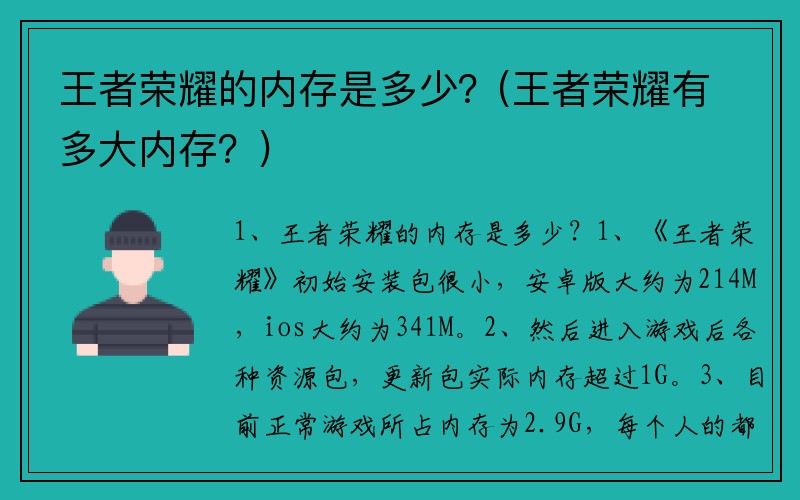 王者荣耀的内存是多少?（王者荣耀有多大内存？）

1、王者荣耀的内存是多少？1、《王者荣耀》初始安装包很小，安卓版大约为214M，ios大约为341M。2、然后进入游戏后各种资源包，更新包实际内存超过1G。3、目前正常游戏所占内存为2.9G，每个人的都